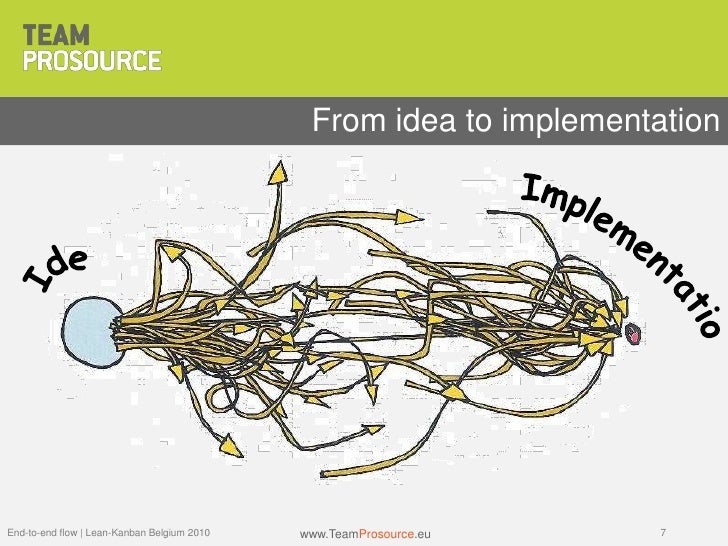 TEAM
PROSOURCE

From idea to implementation

Ide

Implementatio

End-to-end flow | Lean-Kanban Belgium 2010

www.TeamProsource.eu

7